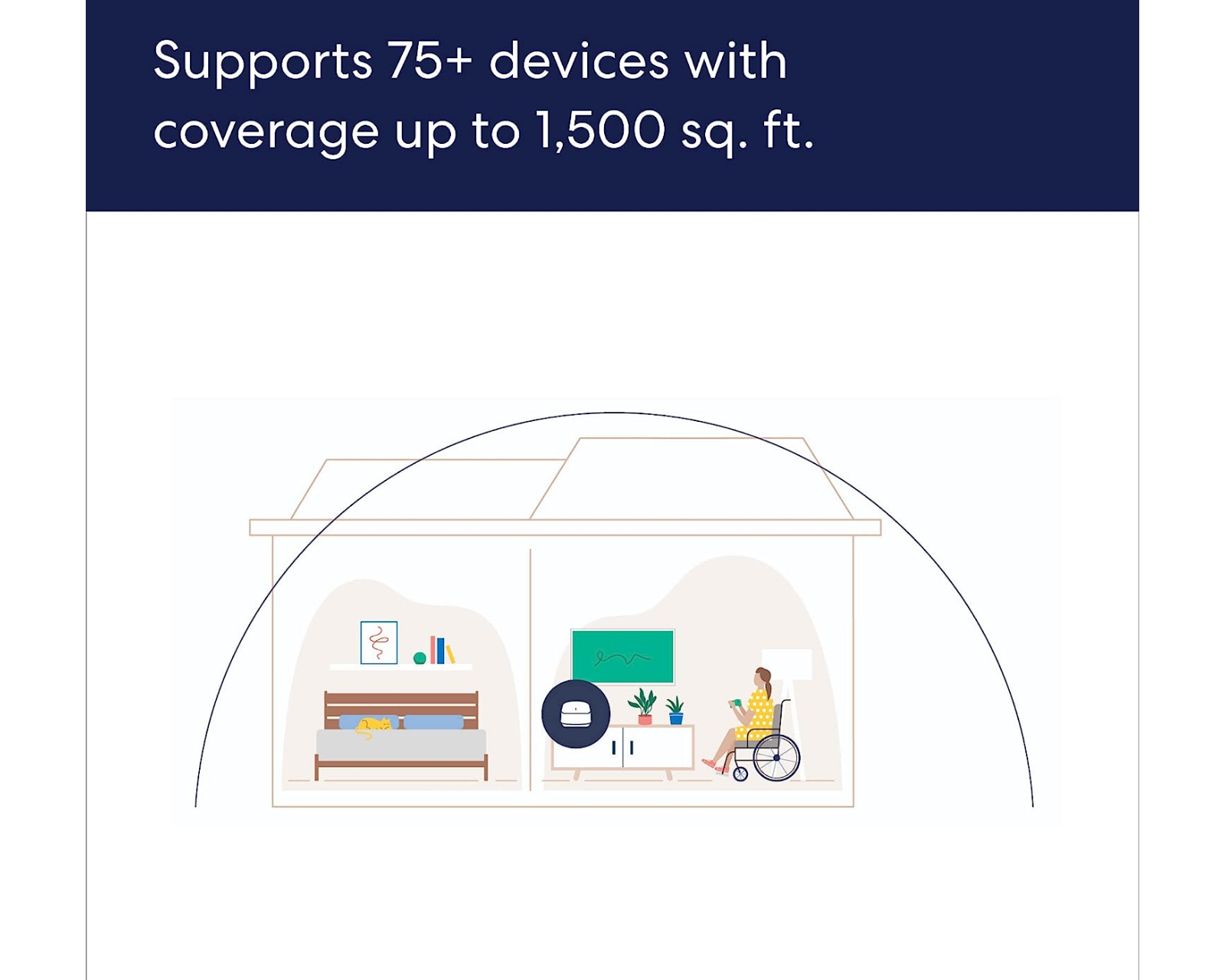 Supports 75+ devices with coverage up to 1,500 sq. ft.